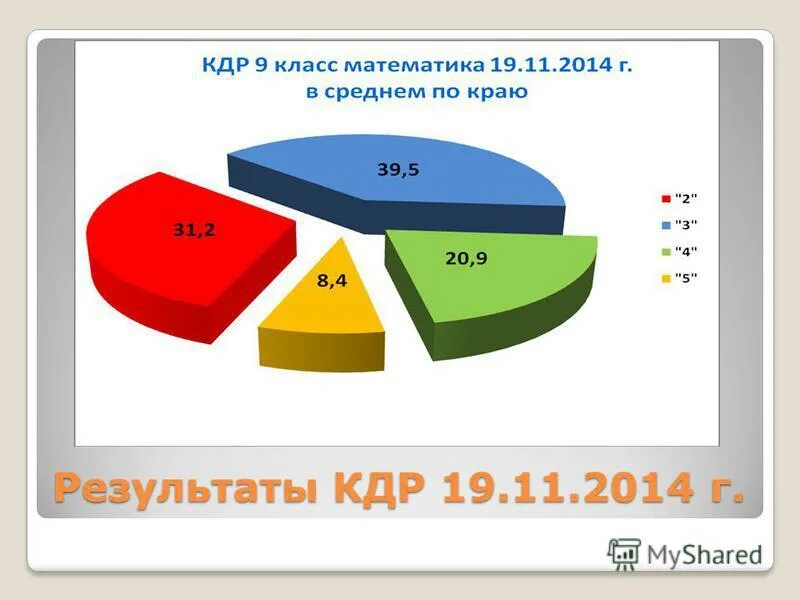 КДР 9 класс математика 19.11.2014 г.
в среднем по краю

39,5

31,2

20,9

8,4

"2"
"3"
"4"
"5"

Результаты КДР 19.11.2014 г.

MyShared